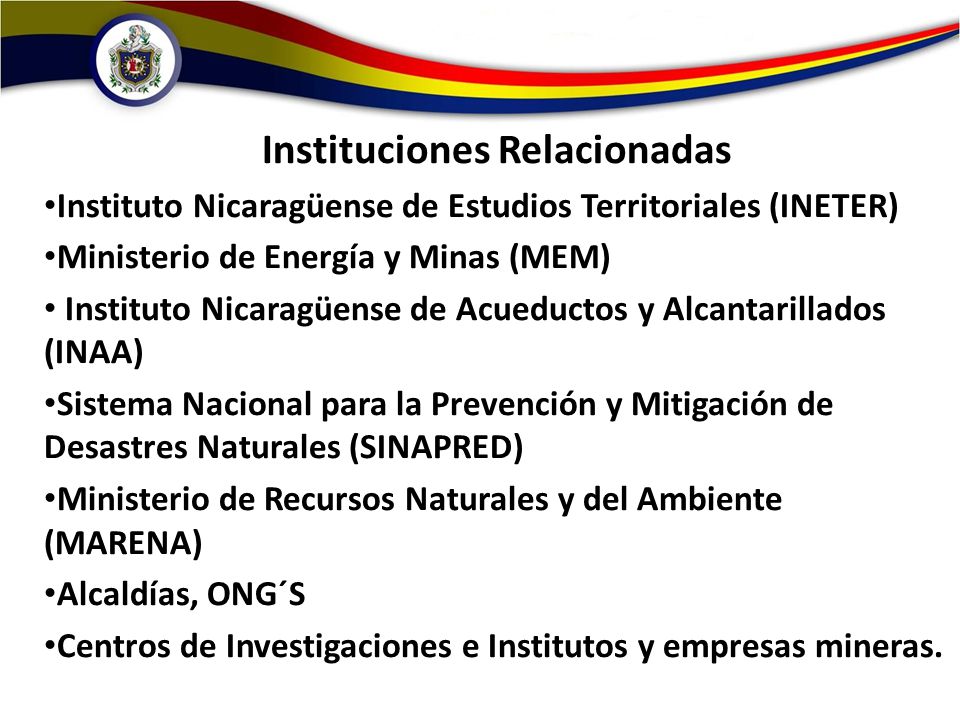 Instituciones Relacionadas

•Instituto Nicaragüense de Estudios Territoriales (INETER)

•Ministerio de Energía y Minas (MEM)

• Instituto Nicaragüense de Acueductos y Alcantarillados (INAA)

•Sistema Nacional para la Prevención y Mitigación de Desastres Naturales (SINAPRED)

•Ministerio de Recursos Naturales y del Ambiente (MARENA)

•Alcaldías, ONG´S

•Centros de Investigaciones e Institutos y empresas mineras.